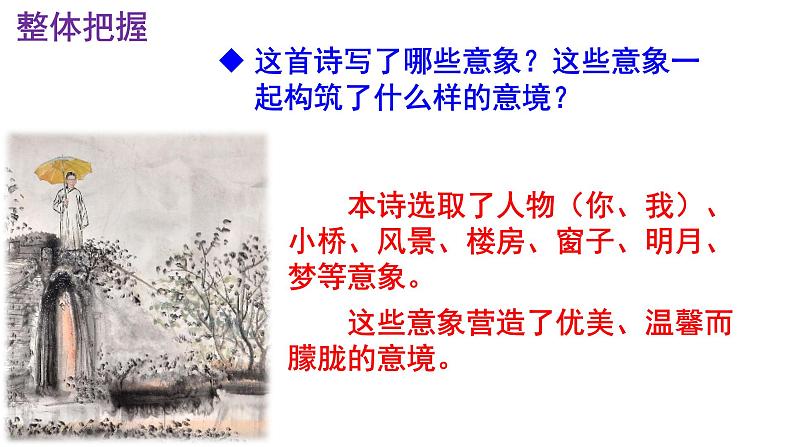 整体把握

◆ 这首诗写了哪些意象？这些意象一起构筑了什么样的意境？

本诗选取了人物（你、我）、小桥、风景、楼房、窗子、明月、梦等意象。

这些意象营造了优美、温馨而朦胧的意境。